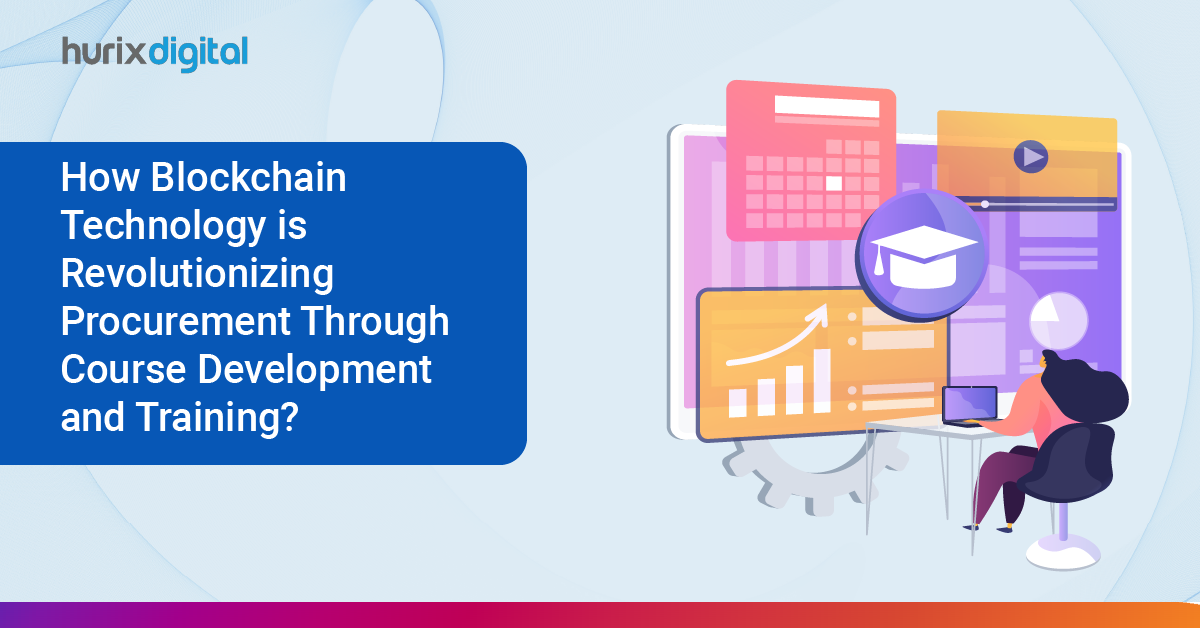 hurixdigital

How Blockchain Technology is Revolutionizing Procurement Through Course Development and Training?